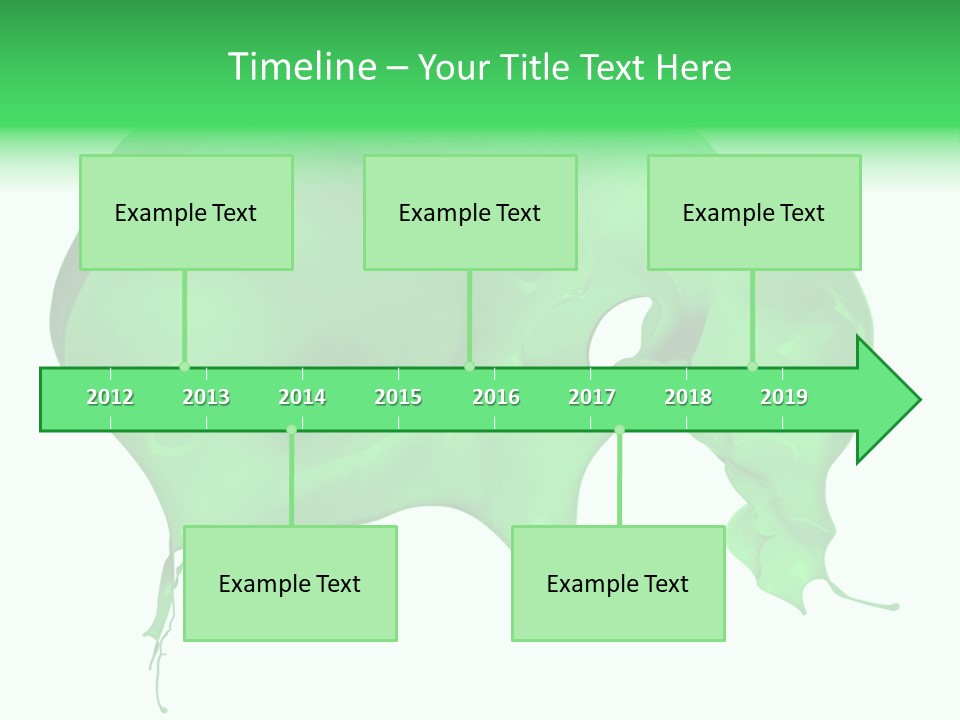 Timeline – Your Title Text Here

Example Text

Example Text

Example Text

2012 2013 2014 2015 2016 2017 2018 2019

Example Text

Example Text